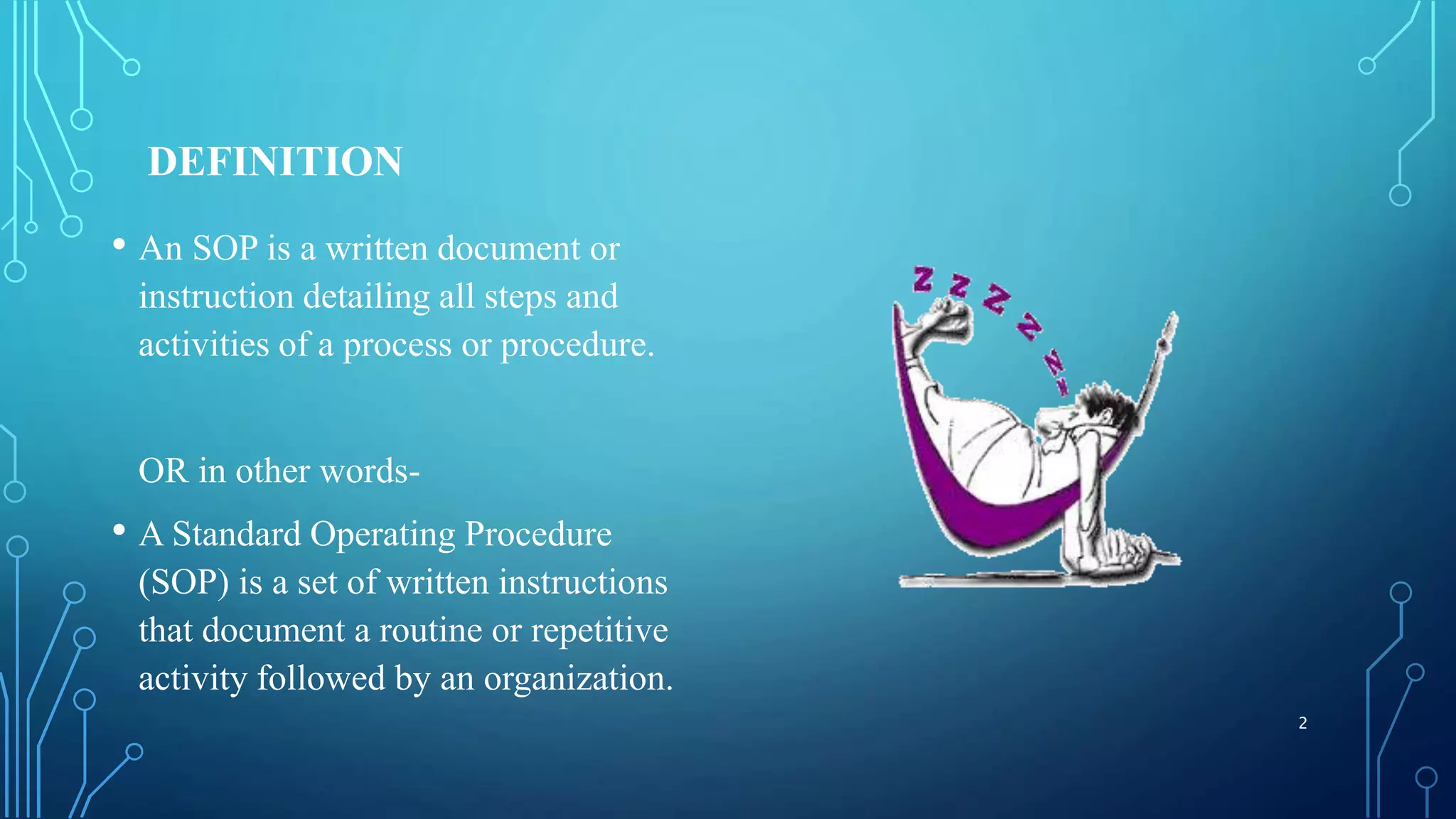 DEFINITION

• An SOP is a written document or instruction detailing all steps and activities of a process or procedure.

OR in other words-

• A Standard Operating Procedure (SOP) is a set of written instructions that document a routine or repetitive activity followed by an organization.

Z Z Z Z Z Z

2